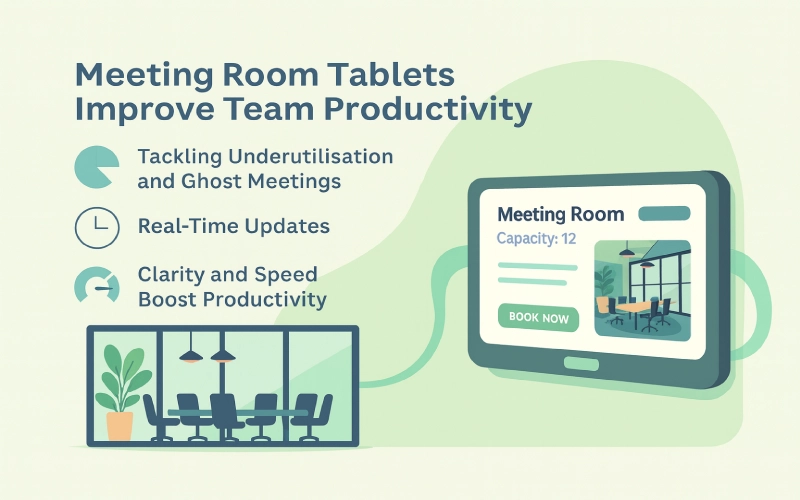 Meeting Room Tablets Improve Team Productivity

Tackling Underutilisation and Ghost Meetings

Real-Time Updates

Clarity and Speed Boost Productivity

Meeting Room

Capacity: 12

BOOK NOW